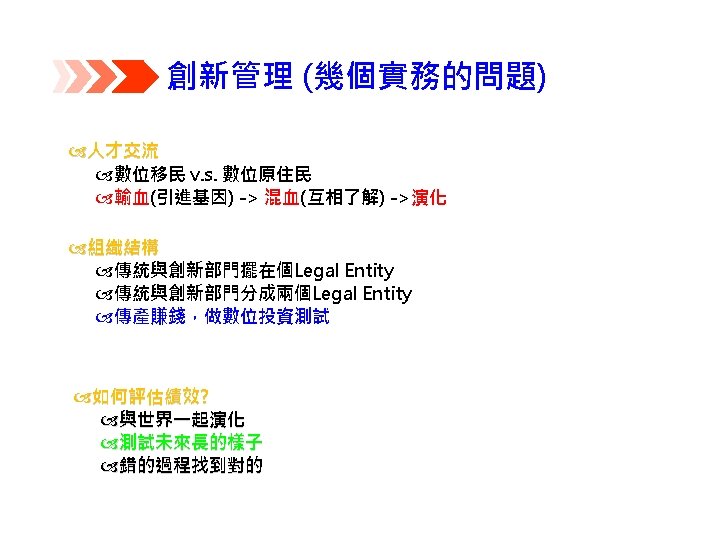 創新管理 (幾個實務的問題)

人才交流
數位移民 v.s. 數位原住民
輸血(引進基因) -> 混血(互相了解) -> 演化

組織結構
傳統與創新部門擺在個Legal Entity
傳統與創新部門分成兩個Legal Entity
傳產賺錢，做數位投資測試

如何評估績效?
與世界一起演化
測試未來長的樣子
錯的過程找到對的